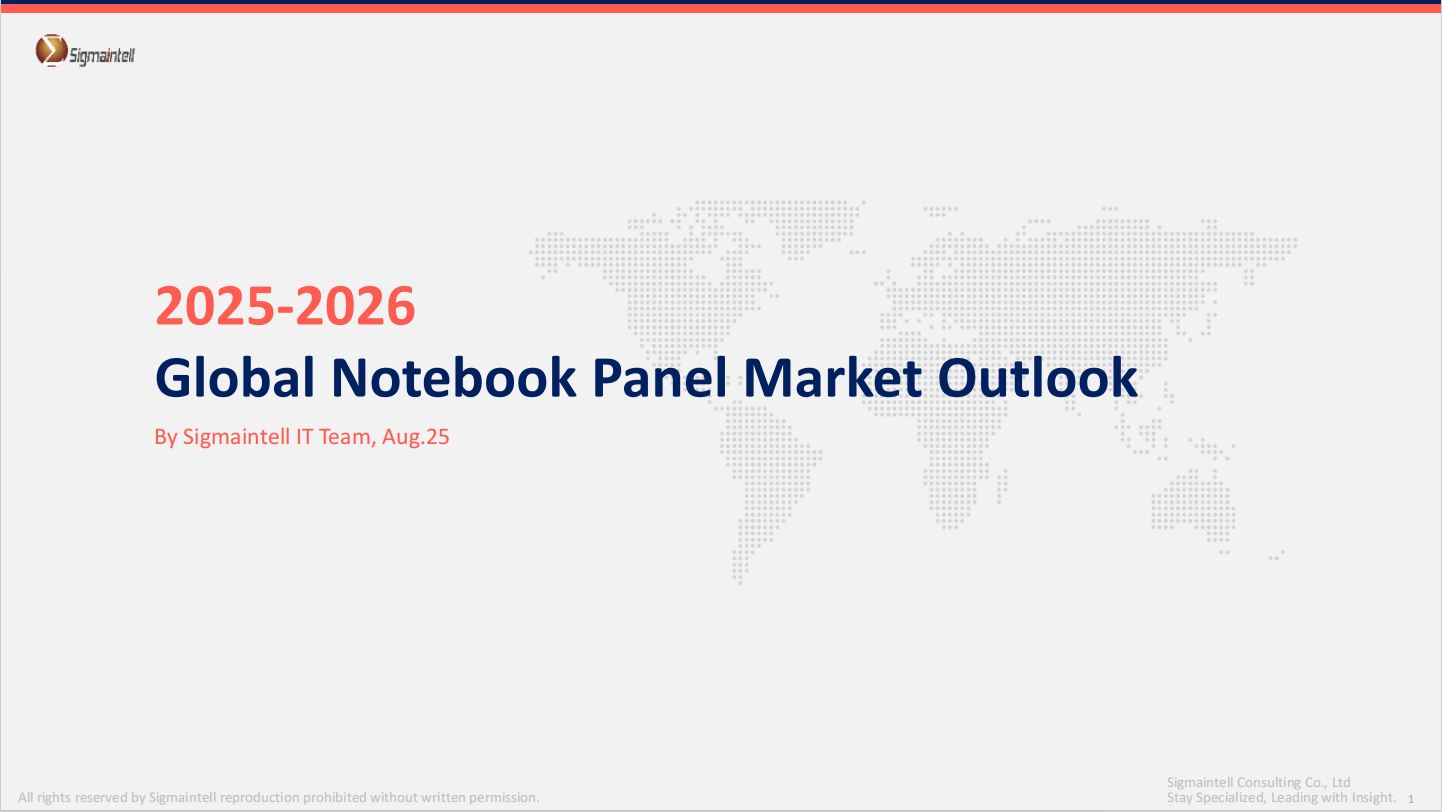 Sigmaintell

2025-2026

Global Notebook Panel Market Outlook

By Sigmaintell IT Team, Aug.25

All rights reserved by Sigmaintell reproduction prohibited without written permission.

Sigmaintell Consulting Co., Ltd
Stay Specialized, Leading with Insight. 1